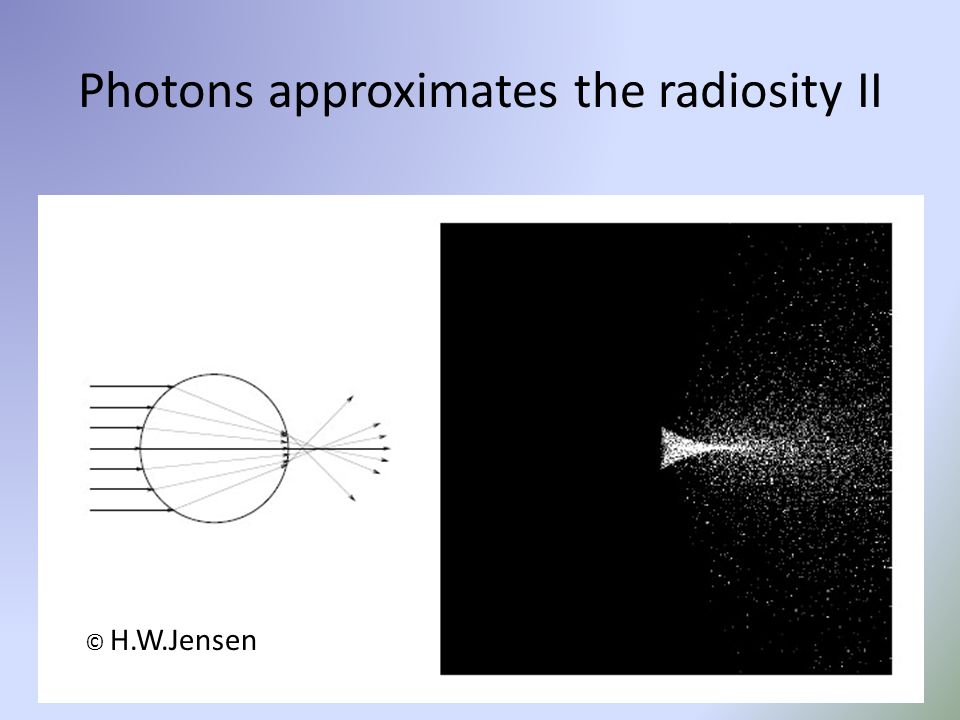 Photons approximates the radiosity II

© H.W.Jensen